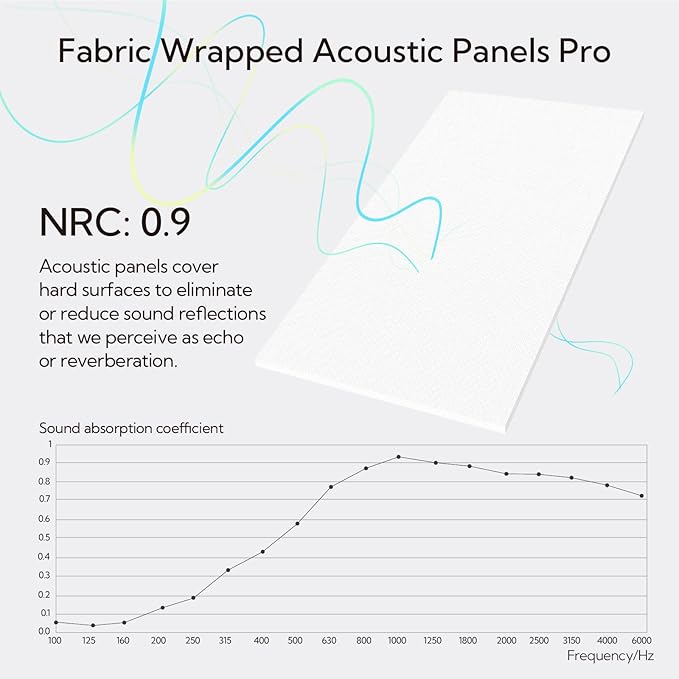 Fabric Wrapped Acoustic Panels Pro

NRC: 0.9

Acoustic panels cover hard surfaces to eliminate or reduce sound reflections that we perceive as echo or reverberation.

Sound absorption coefficient

1
0.9
0.8
0.7
0.6
0.5
0.4
0.3
0.2
0.1
0.0

100 125 160 200 250 315 400 500 630 800 1000 1250 1800 2000 2500 3150 4000 6000

Frequency/Hz